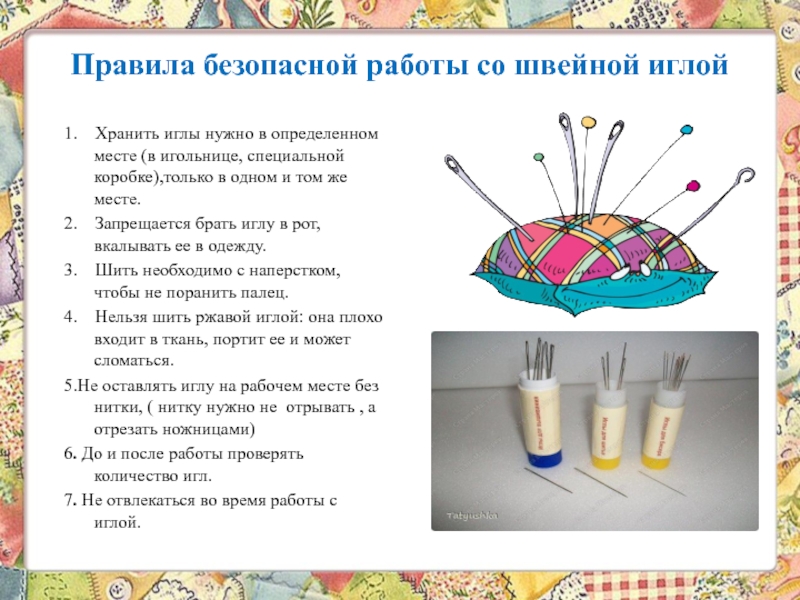 Правила безопасной работы со швейной иглой

1. Хранить иглы нужно в определенном месте (в игольнице, специальной коробке),только в одном и том же месте.

2. Запрещается брать иглу в рот, вкалывать ее в одежду.

3. Шить необходимо с наперстком, чтобы не поранить палец.

4. Нельзя шить ржавой иглой: она плохо входит в ткань, портит ее и может сломаться.

5.Не оставлять иглу на рабочем месте без нитки, ( нитку нужно не отрывать , а отрезать ножницами)

6. До и после работы проверять количество игл.

7. Не отвлекаться во время работы с иглой.

Tatyushka